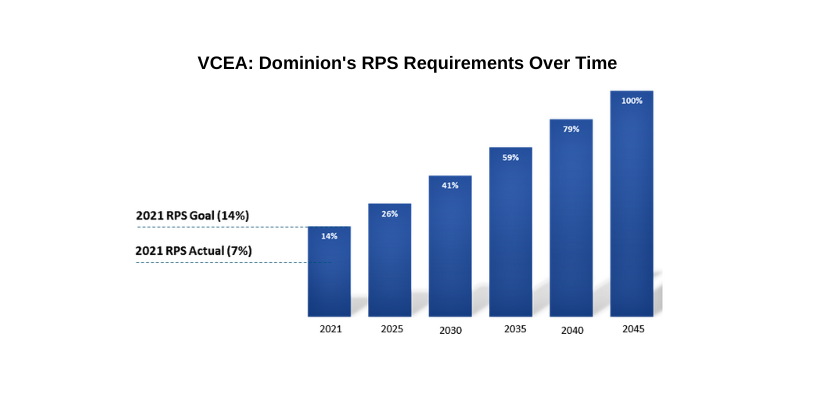 VCEA: Dominion's RPS Requirements Over Time

2021 RPS Goal (14%)

2021 RPS Actual (7%)

14%

26%

41%

59%

79%

100%

2021

2025

2030

2035

2040

2045